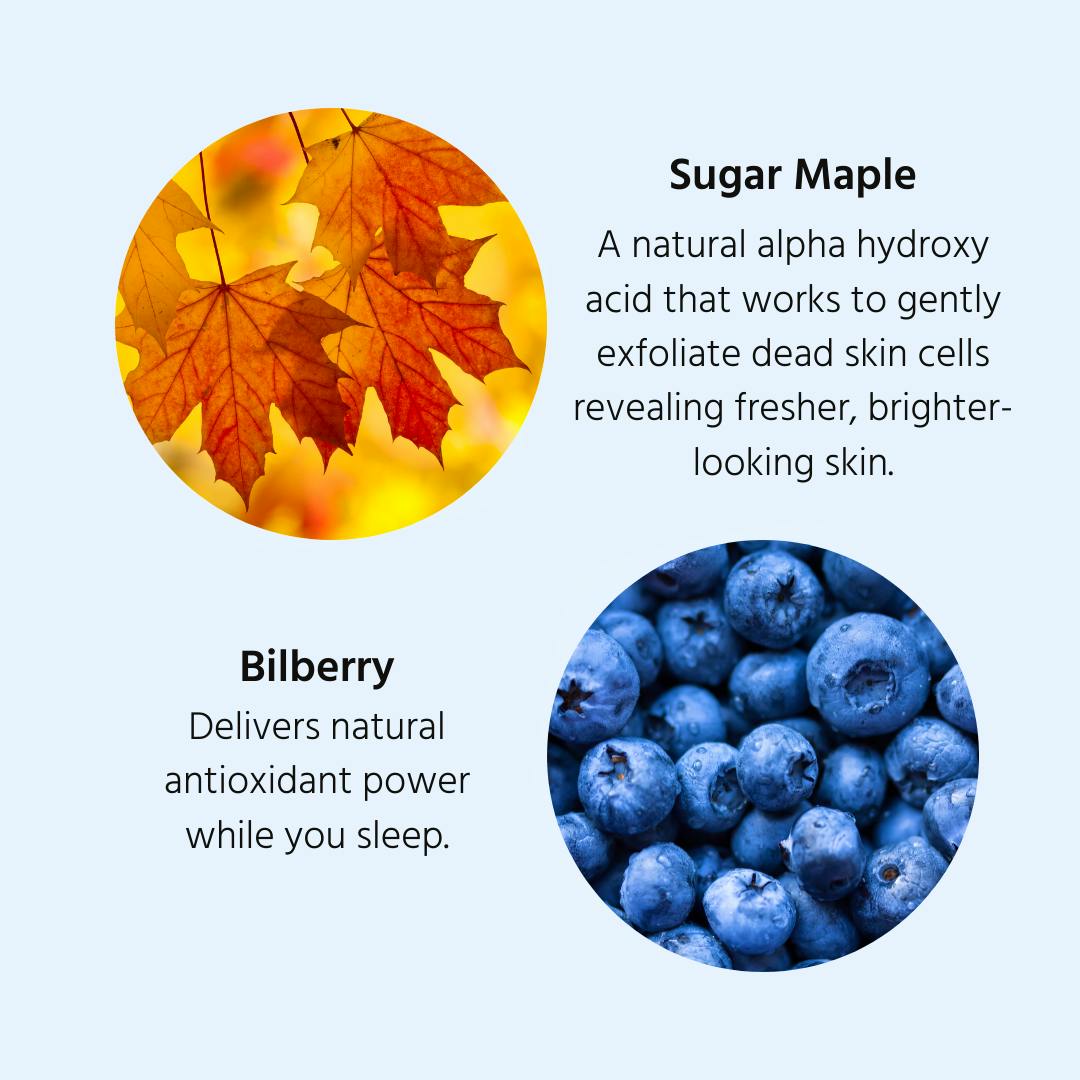 Sugar Maple

A natural alpha hydroxy acid that works to gently exfoliate dead skin cells revealing fresher, brighter-looking skin.

Bilberry

Delivers natural antioxidant power while you sleep.